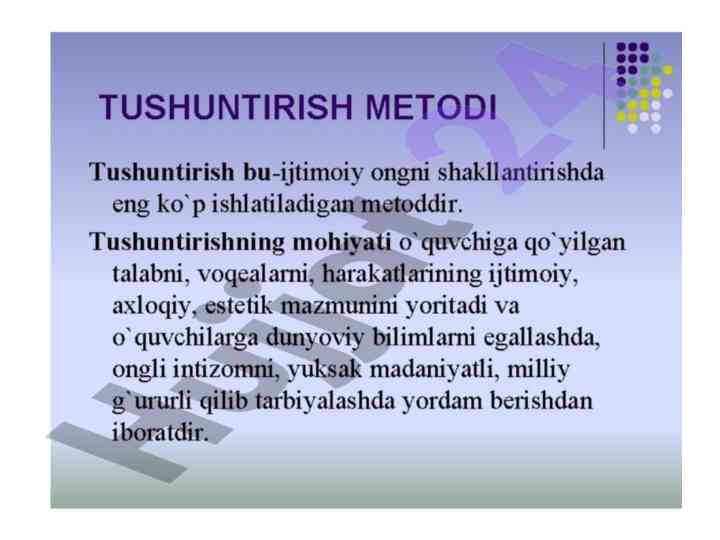 TUSHUNTIRISH METODI

Tushuntirish bu-ijtimoiy ongni shakllantirishda eng ko`p ishlatiladigan metoddir.

Tushuntirishning mohiyati o`quvchiga qo`yilgan talabni, voqealarni, harakatlarining ijtimoiy, axloqiy, estetik mazmunini yoritadi va o`quvchilarga dunyoviy bilimlarni egallashda, ongli intizomni, yuksak madaniyatli, milliy g`ururli qilib tarbiyalashda yordam berishdan iboratdir.

Hujjat24